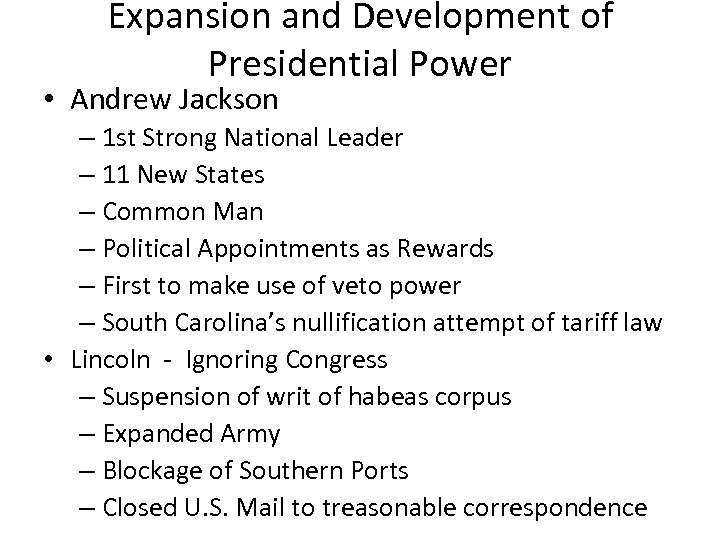 Expansion and Development of Presidential Power

• Andrew Jackson
– 1st Strong National Leader
– 11 New States
– Common Man
– Political Appointments as Rewards
– First to make use of veto power
– South Carolina's nullification attempt of tariff law
• Lincoln - Ignoring Congress
– Suspension of writ of habeas corpus
– Expanded Army
– Blockage of Southern Ports
– Closed U.S. Mail to treasonable correspondence